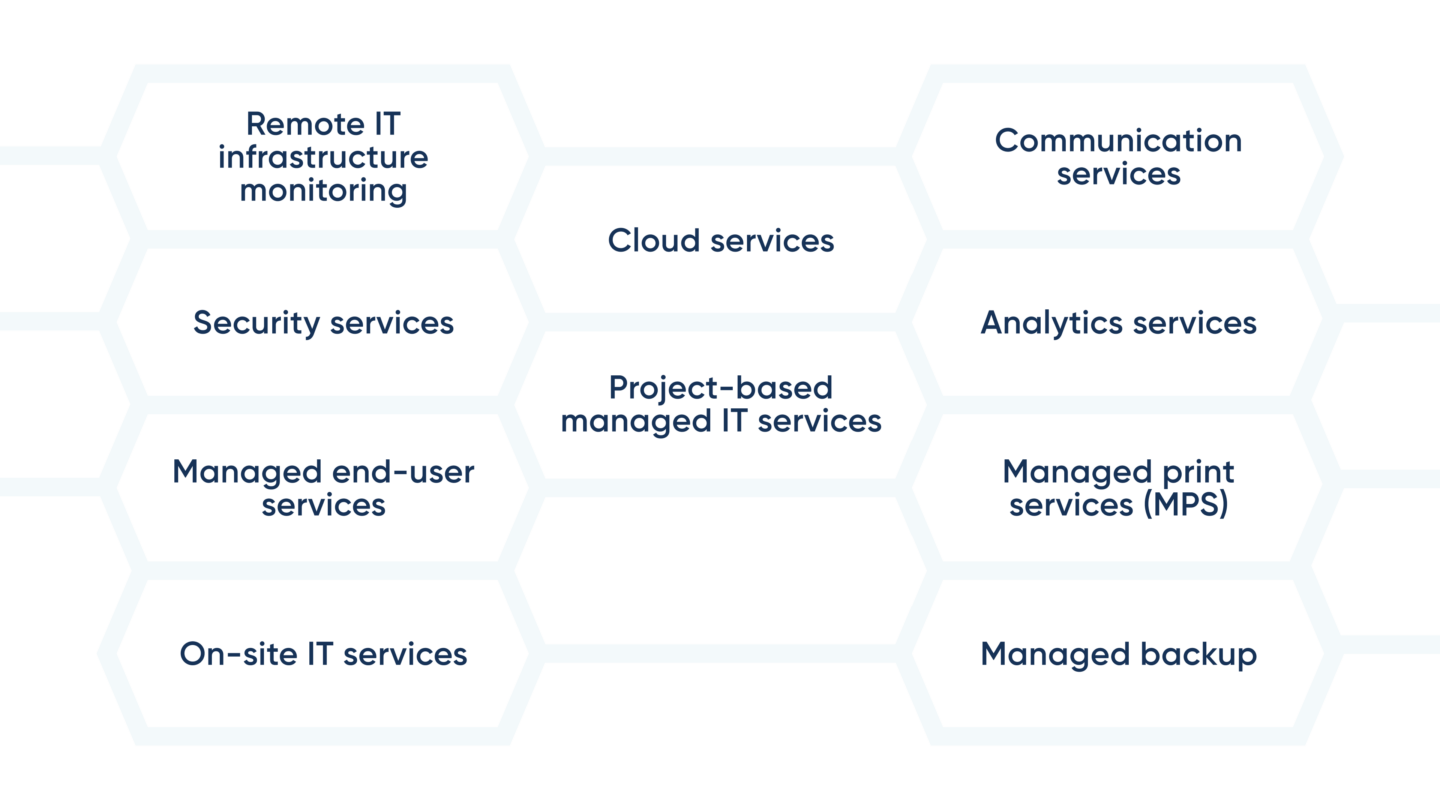 Remote IT infrastructure monitoring

Security services

Managed end-user services

On-site IT services

Cloud services

Project-based managed IT services

Communication services

Analytics services

Managed print services (MPS)

Managed backup